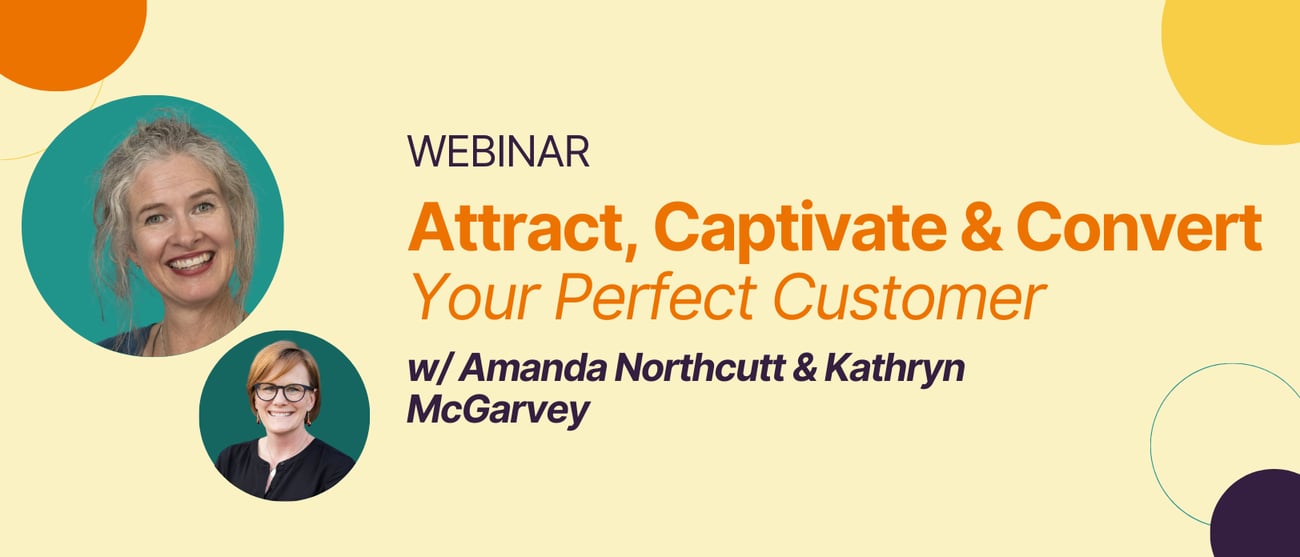 WEBINAR

Attract, Captivate & Convert
Your Perfect Customer

w/ Amanda Northcutt & Kathryn McGarvey